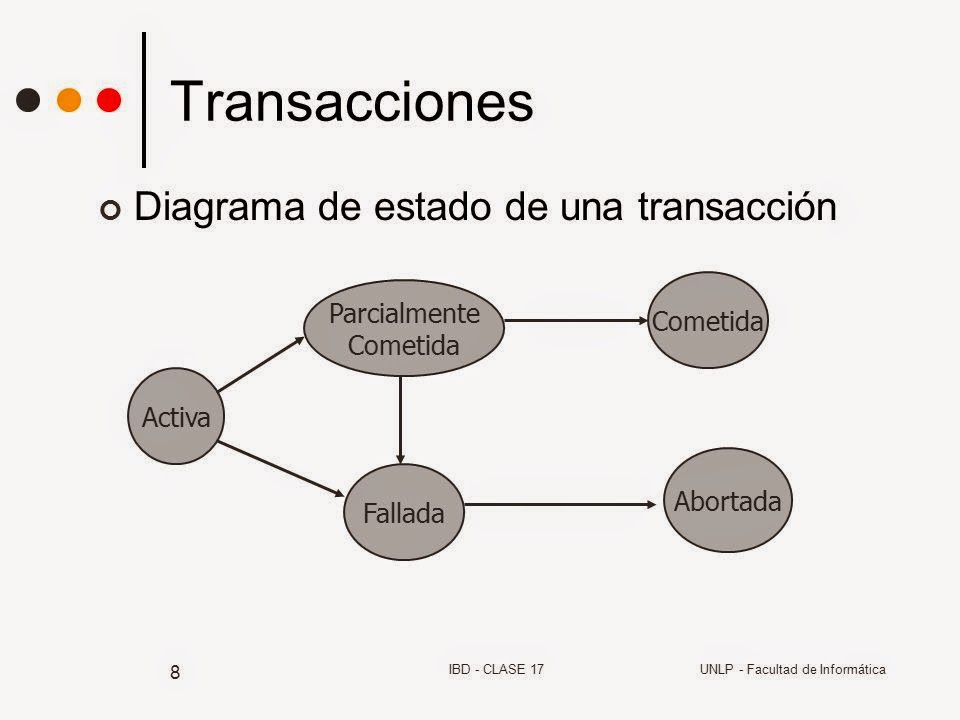 Transacciones

Diagrama de estado de una transacción

Parcialmente Cometida

Cometida

Activa

Fallada

Abortada

8

IBD - CLASE 17

UNLP - Facultad de Informática